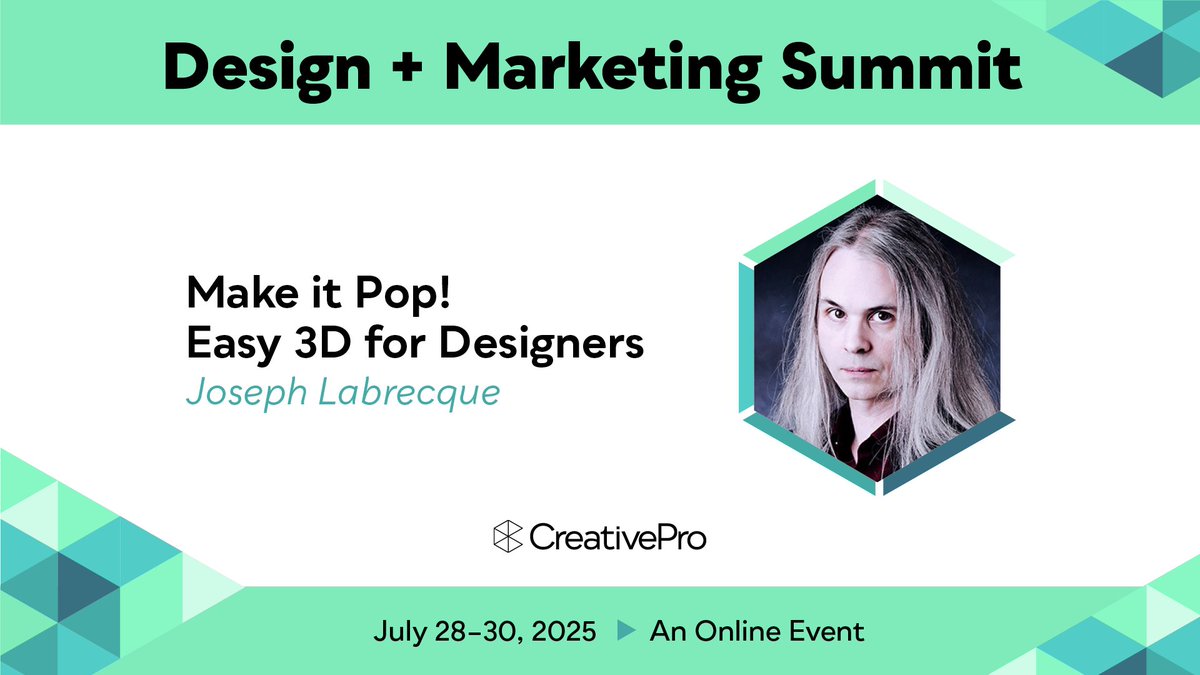 Design + Marketing Summit

Make it Pop!
Easy 3D for Designers
Joseph Labrecque

CreativePro

July 28–30, 2025 ▶ An Online Event